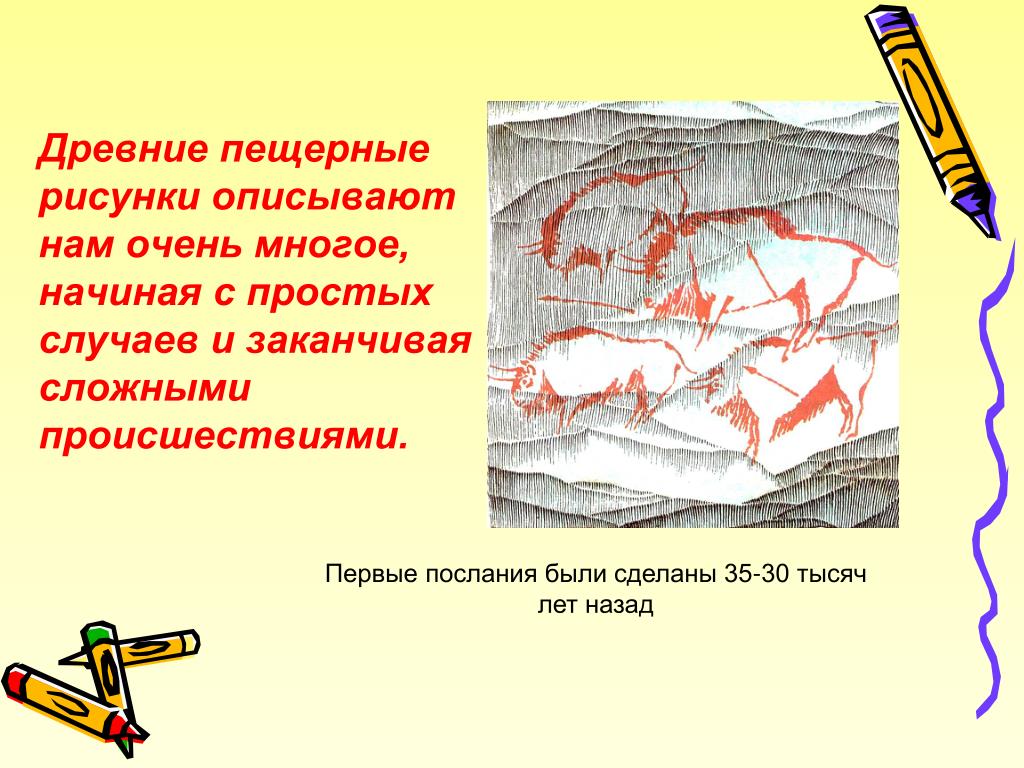 Древние пещерные рисунки описывают нам очень многое, начиная с простых случаев и заканчивая сложными происшествиями.

Первые послания были сделаны 35-30 тысяч лет назад